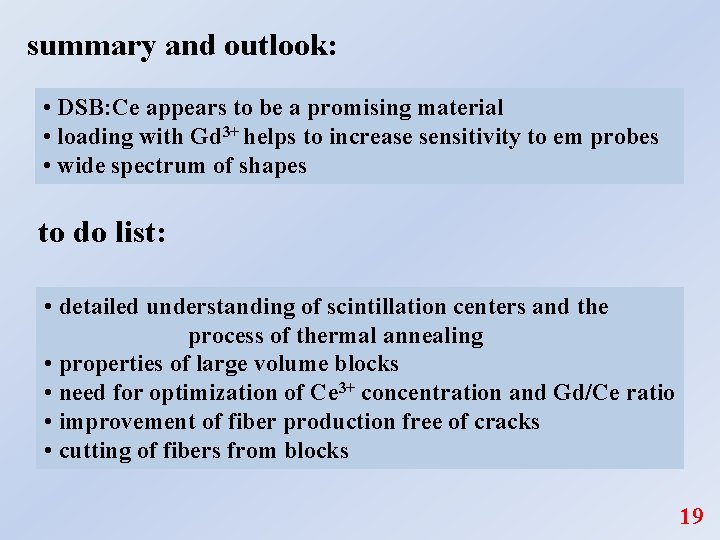 summary and outlook:

• DSB:Ce appears to be a promising material
• loading with $Gd^{3+}$ helps to increase sensitivity to em probes
• wide spectrum of shapes

to do list:

• detailed understanding of scintillation centers and the process of thermal annealing
• properties of large volume blocks
• need for optimization of $Ce^{3+}$ concentration and Gd/Ce ratio
• improvement of fiber production free of cracks
• cutting of fibers from blocks

19